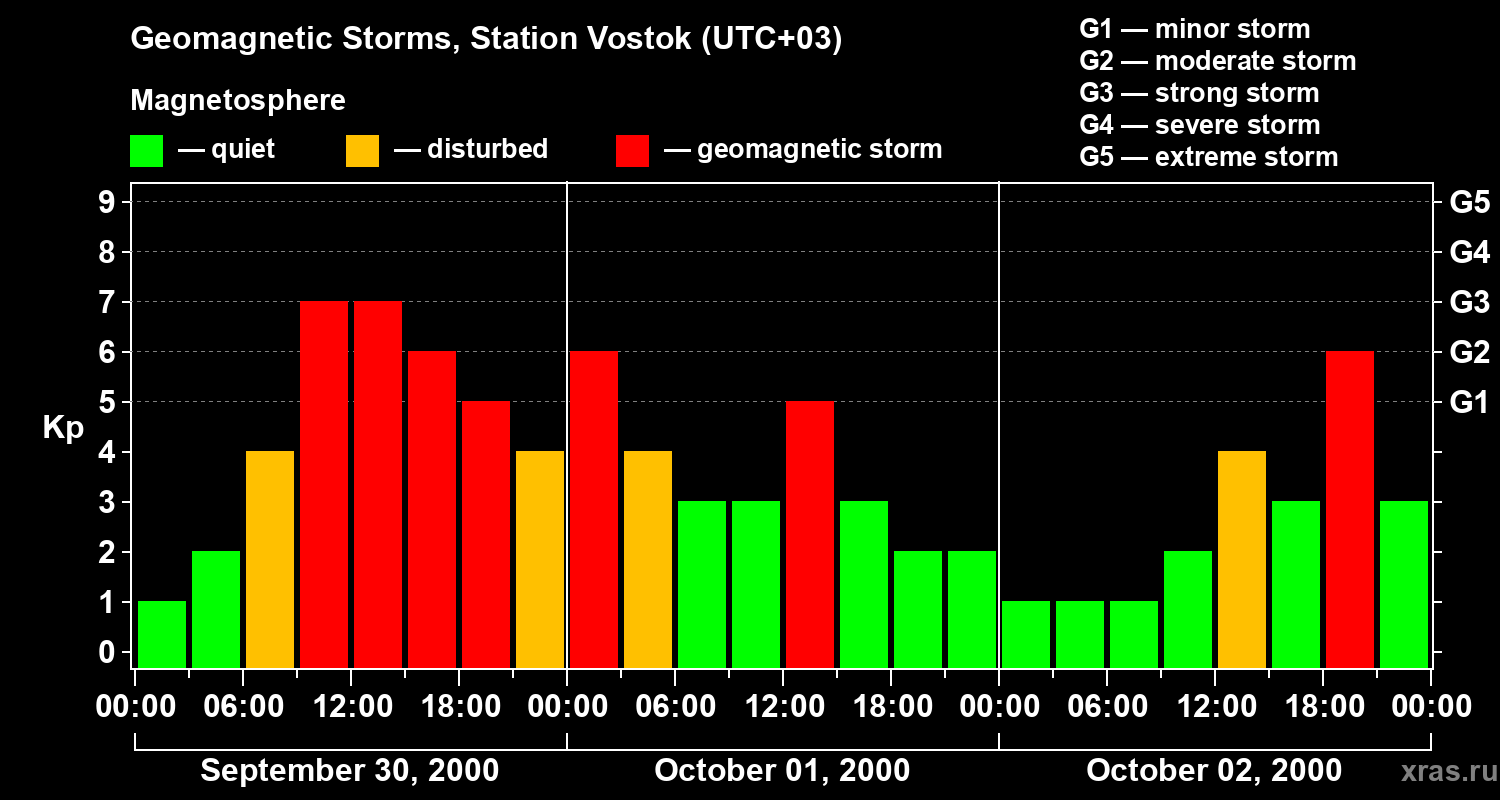 Geomagnetic Storms, Station Vostok (UTC+03)

Magnetosphere

— quiet — disturbed — geomagnetic storm

G1 — minor storm
G2 — moderate storm
G3 — strong storm
G4 — severe storm
G5 — extreme storm

Kp

9 8 7 6 5 4 3 2 1 0

G5 G4 G3 G2 G1

00:00 06:00 12:00 18:00 00:00 06:00 12:00 18:00 00:00 06:00 12:00 18:00 00:00

September 30, 2000 October 01, 2000 October 02, 2000

xras.ru